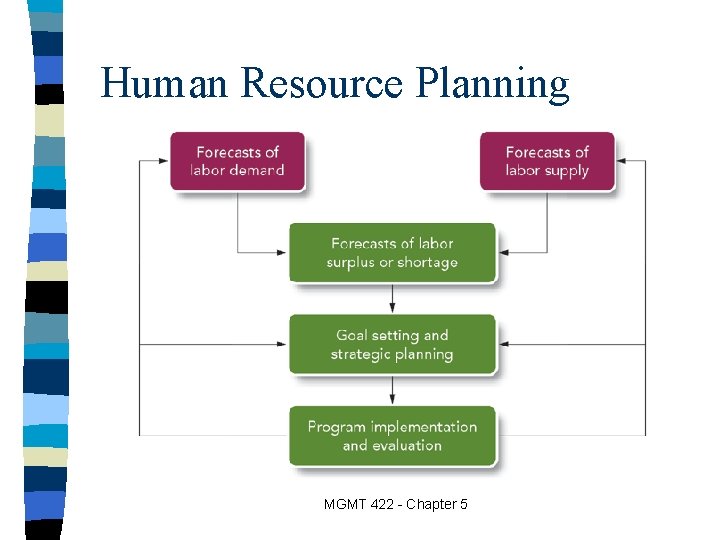 Human Resource Planning

Forecasts of labor demand

Forecasts of labor supply

Forecasts of labor surplus or shortage

Goal setting and strategic planning

Program implementation and evaluation

MGMT 422 - Chapter 5